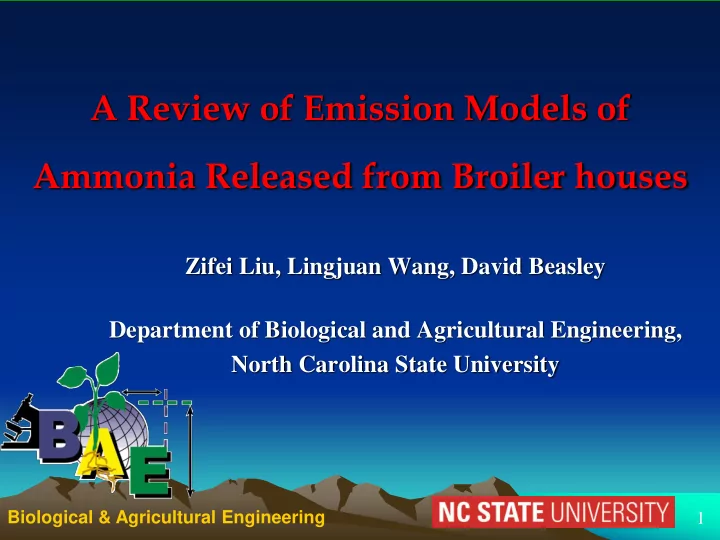 A Review of Emission Models of Ammonia Released from Broiler houses

Zifei Liu, Lingjuan Wang, David Beasley

Department of Biological and Agricultural Engineering, North Carolina State University

BAE

Biological & Agricultural Engineering

NC STATE UNIVERSITY

1